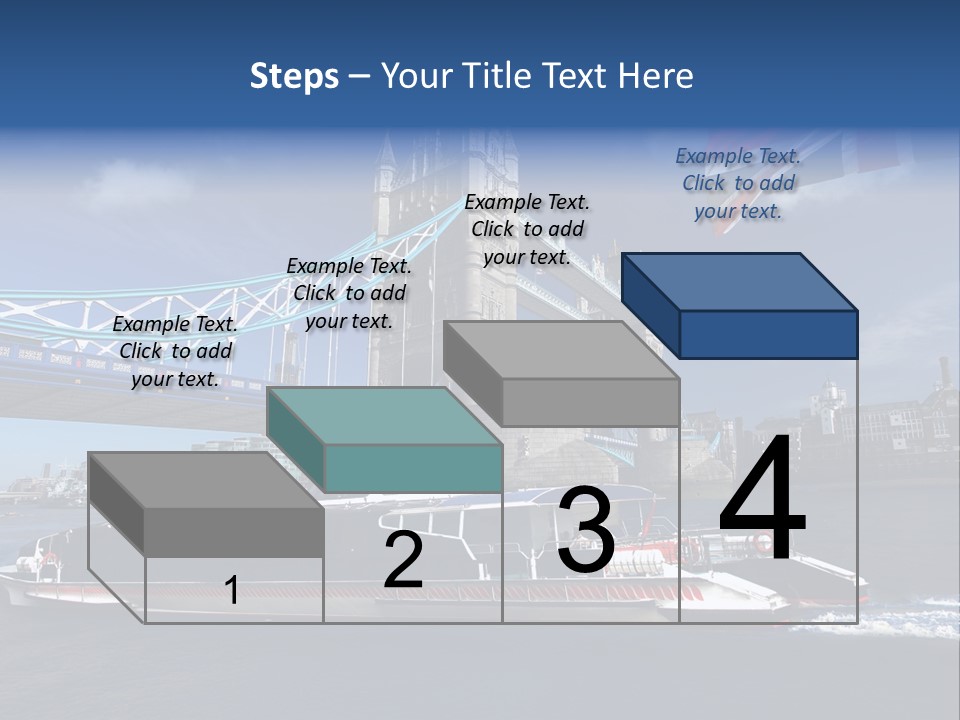 Steps – Your Title Text Here

Example Text. Click to add your text.

Example Text. Click to add your text.

Example Text. Click to add your text.

Example Text. Click to add your text.

1

2

3

4